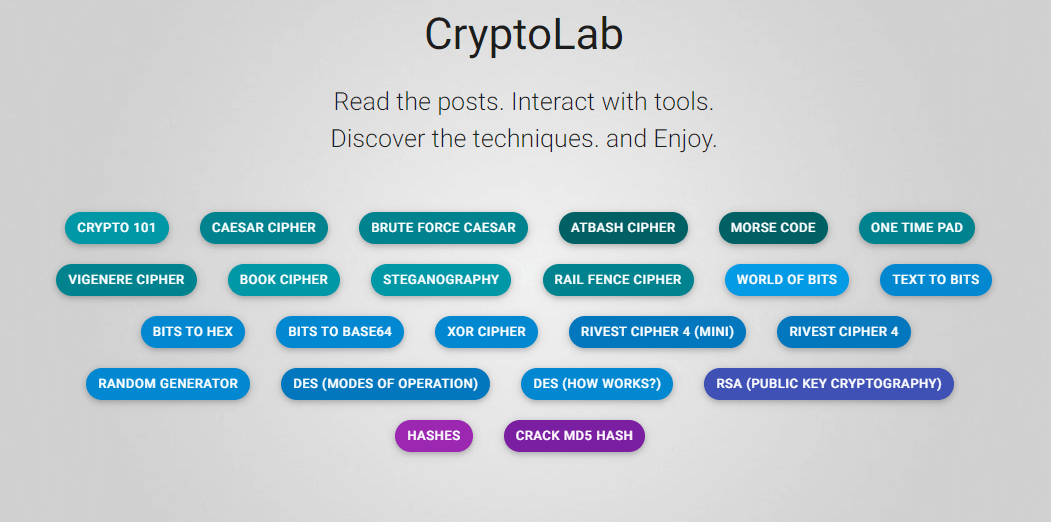 CryptoLab

Read the posts. Interact with tools.
Discover the techniques. and Enjoy.

CRYPTO 101
CAESAR CIPHER
BRUTE FORCE CAESAR
ATBASH CIPHER
MORSE CODE
ONE TIME PAD
VIGENERE CIPHER
BOOK CIPHER
STEGANOGRAPHY
RAIL FENCE CIPHER
WORLD OF BITS
TEXT TO BITS
BITS TO HEX
BITS TO BASE64
XOR CIPHER
RIVEST CIPHER 4 (MINI)
RIVEST CIPHER 4
RANDOM GENERATOR
DES (MODES OF OPERATION)
DES (HOW WORKS?)
RSA (PUBLIC KEY CRYPTOGRAPHY)
HASHES
CRACK MD5 HASH